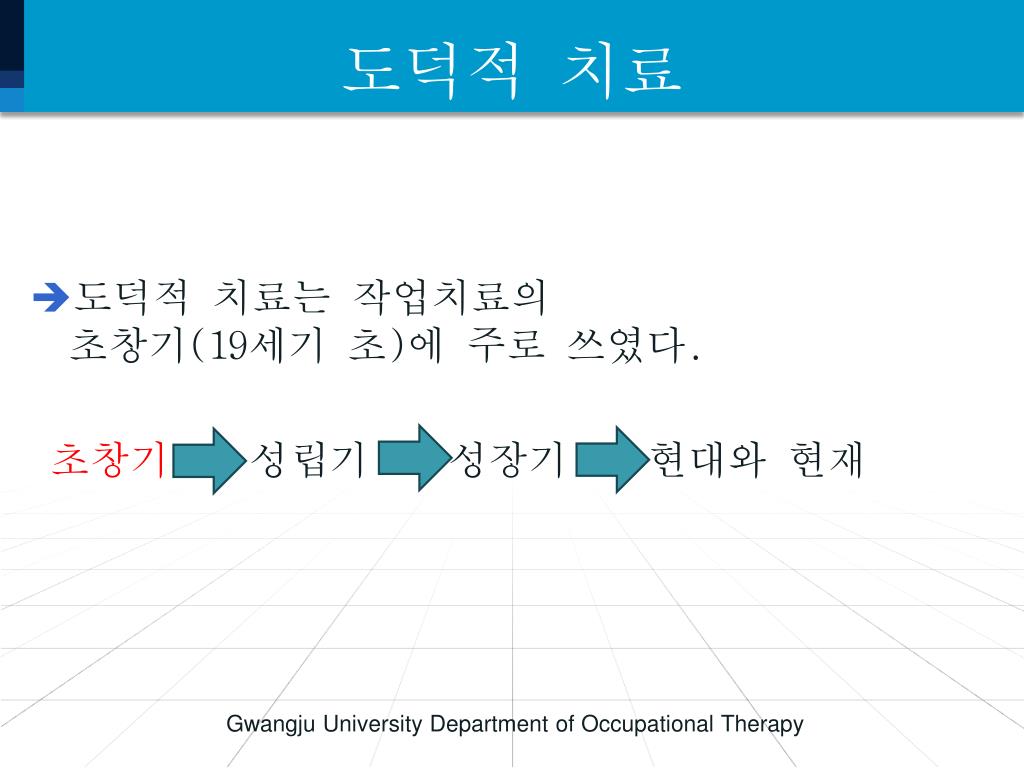 도덕적 치료

도덕적 치료는 작업치료의 초창기(19세기 초)에 주로 쓰였다.

초창기 성립기 성장기 현대와 현재

Gwangju University Department of Occupational Therapy